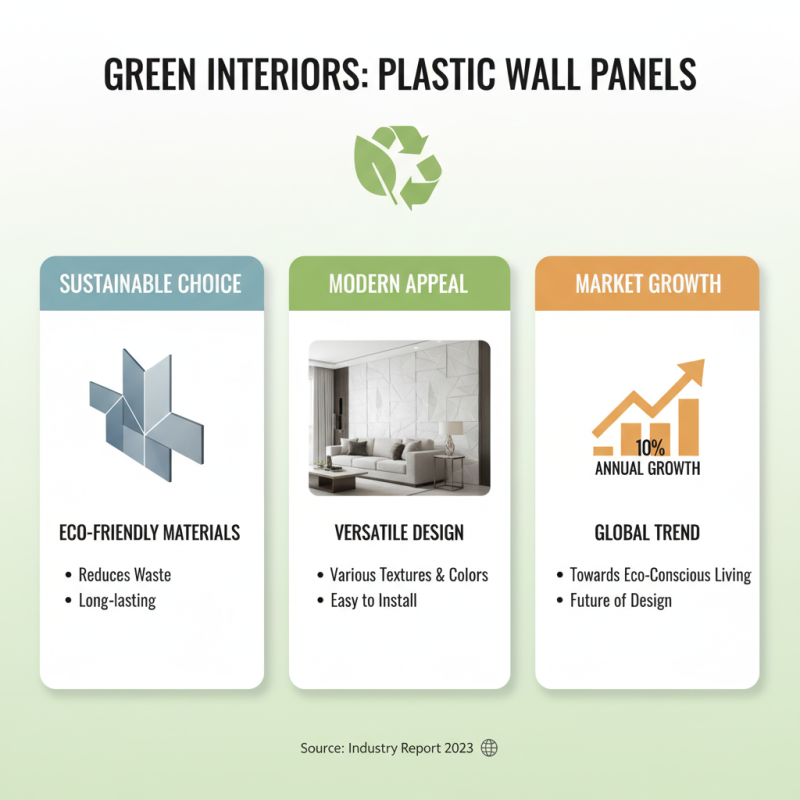 GREEN INTERIORS: PLASTIC WALL PANELS

SUSTAINABLE CHOICE

ECO-FRIENDLY MATERIALS

• Reduces Waste
• Long-lasting

MODERN APPEAL

VERSATILE DESIGN

• Various Textures & Colors
• Easy to Install

MARKET GROWTH

10%
ANNUAL GROWTH

GLOBAL TREND

• Towards Eco-Conscious Living
• Future of Design

Source: Industry Report 2023